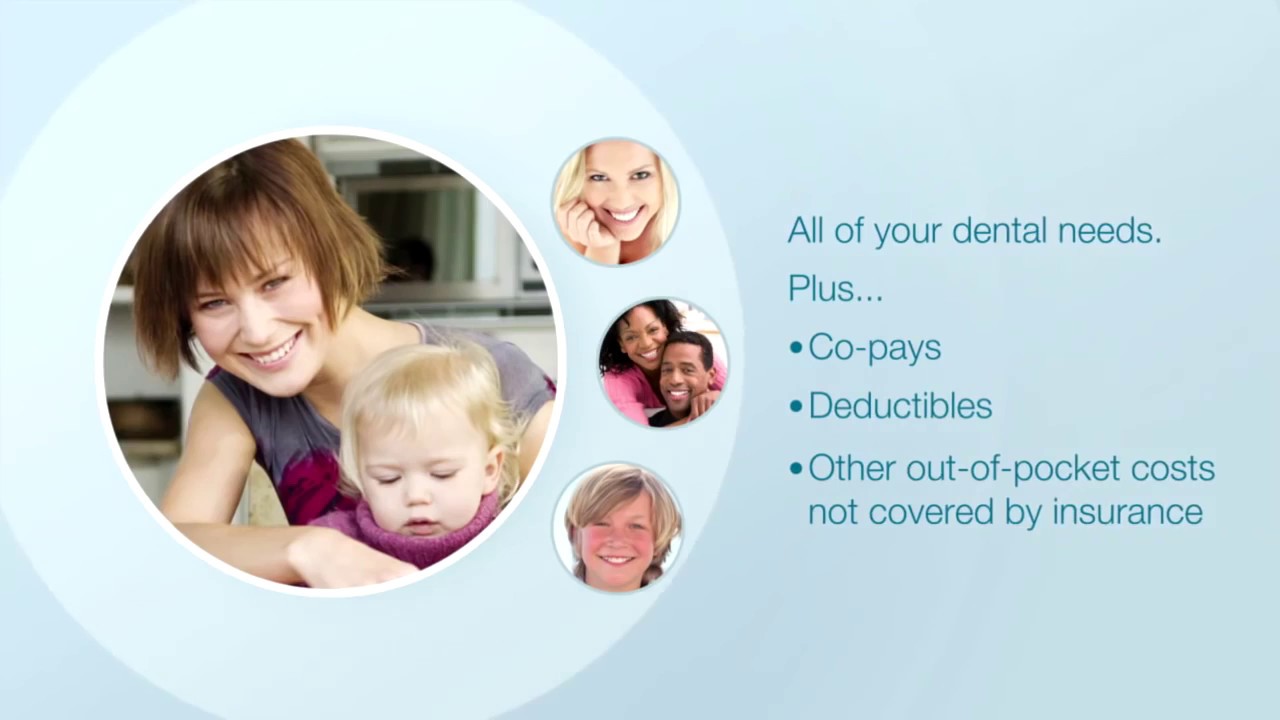 All of your dental needs.

Plus...

• Co-pays

• Deductibles

• Other out-of-pocket costs not covered by insurance